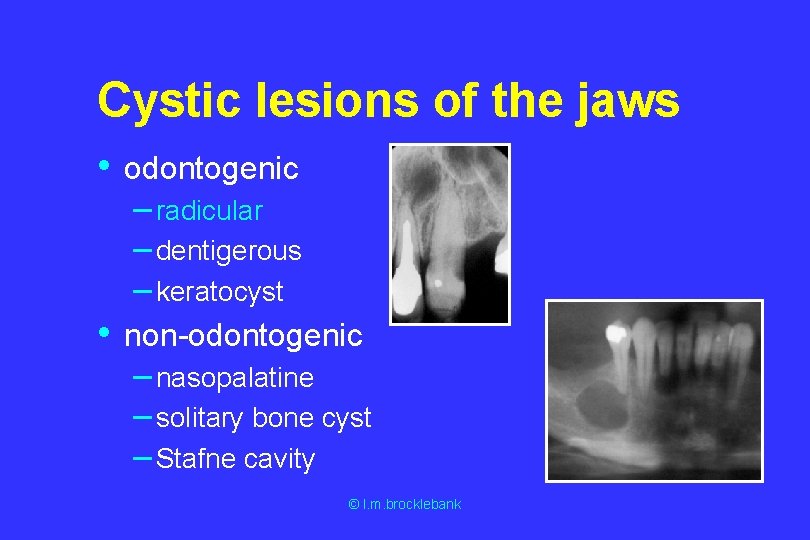 Cystic lesions of the jaws

• odontogenic
– radicular
– dentigerous
– keratocyst
• non-odontogenic
– nasopalatine
– solitary bone cyst
– Stafne cavity

© l.m.brocklebank